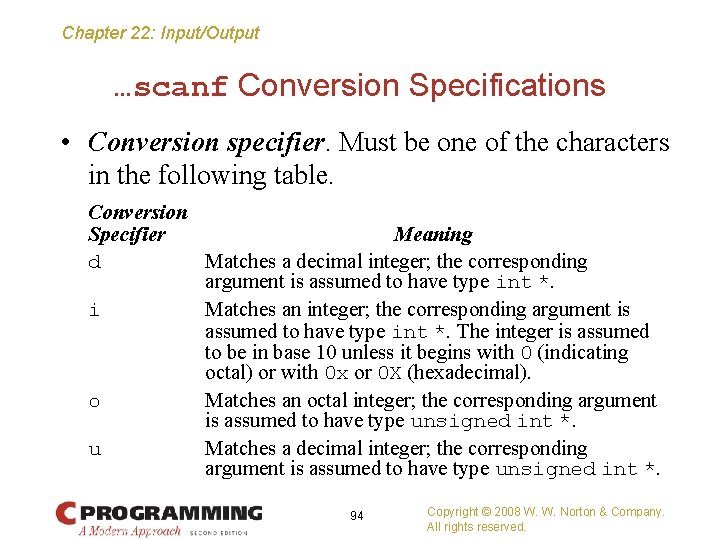 Chapter 22: Input/Output

…scanf Conversion Specifications

• Conversion specifier. Must be one of the characters in the following table.

| Conversion Specifier | Meaning |
|---|---|
| d | Matches a decimal integer; the corresponding argument is assumed to have type int *. |
| i | Matches an integer; the corresponding argument is assumed to have type int *. The integer is assumed to be in base 10 unless it begins with 0 (indicating octal) or with 0x or 0X (hexadecimal). |
| o | Matches an octal integer; the corresponding argument is assumed to have type unsigned int *. |
| u | Matches a decimal integer; the corresponding argument is assumed to have type unsigned int *. |

C PROGRAMMING
A Modern Approach SECOND EDITION

94

Copyright © 2008 W. W. Norton & Company. All rights reserved.